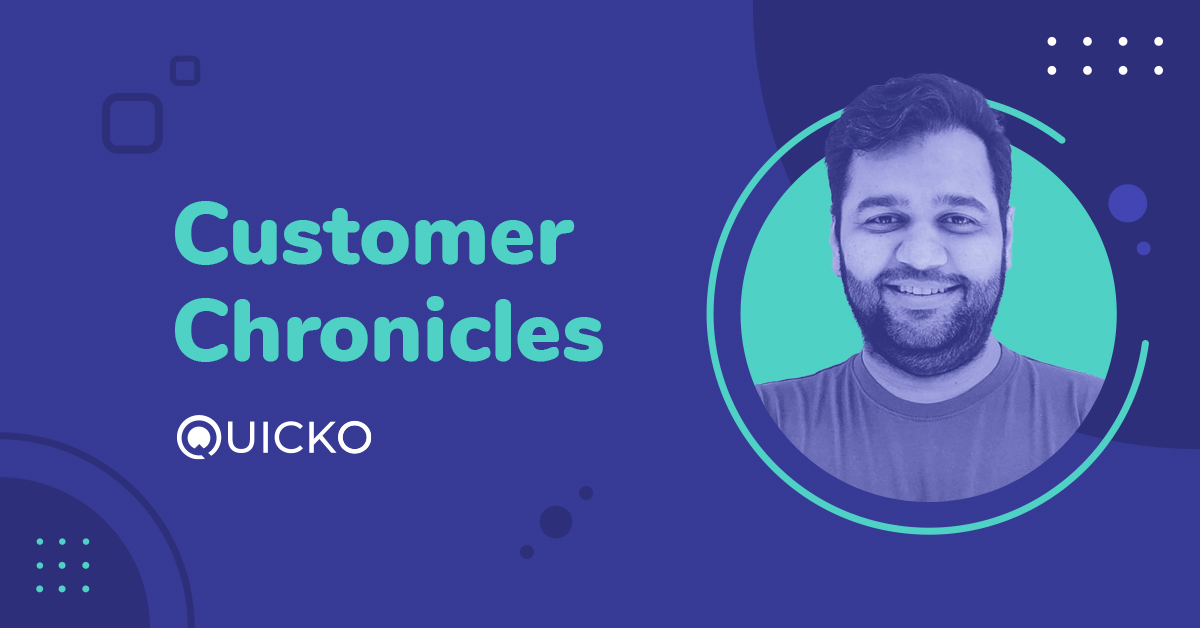 Customer Chronicles

QUICKO